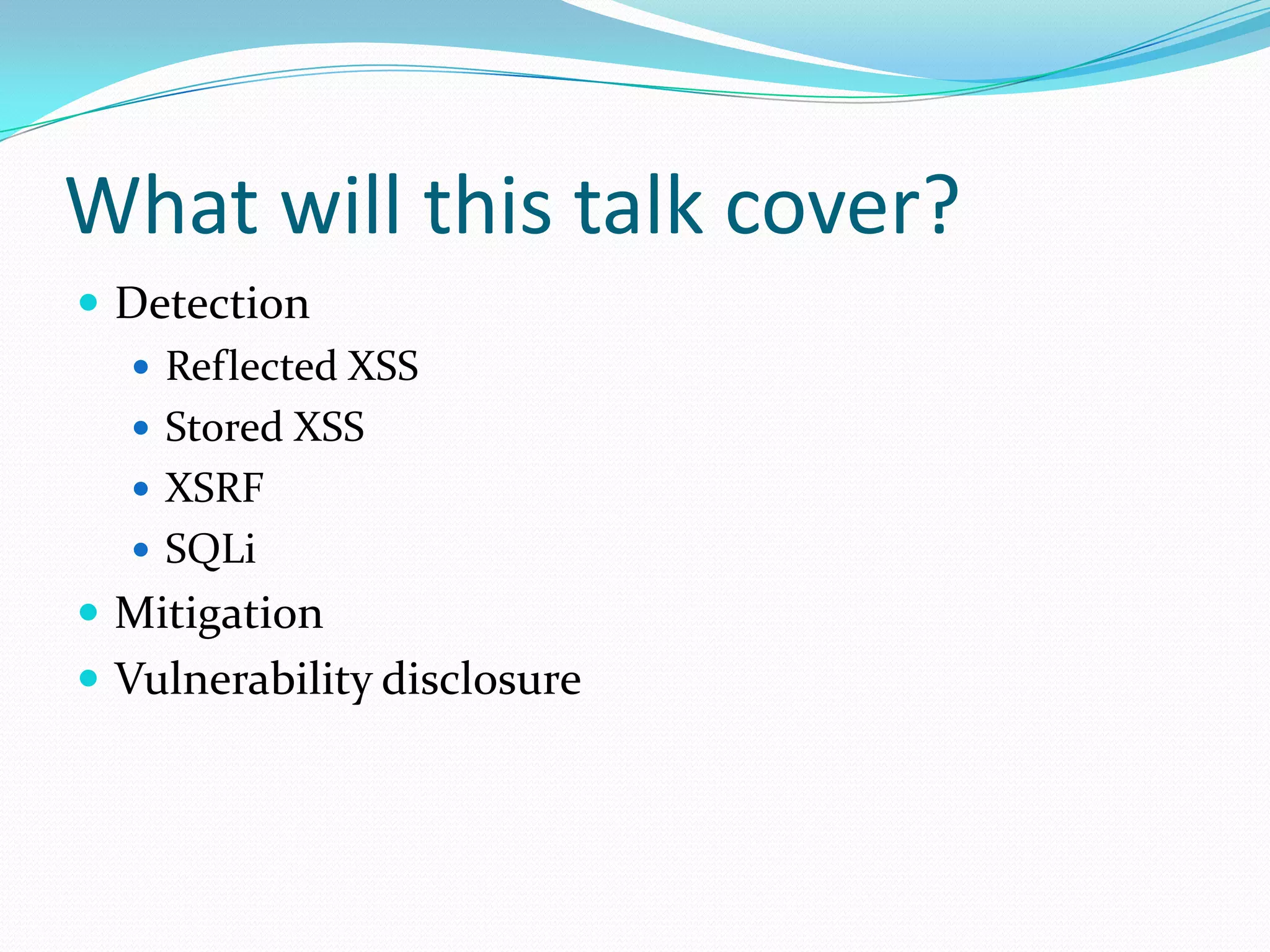 What will this talk cover?

- Detection
  - Reflected XSS
  - Stored XSS
  - XSRF
  - SQLi
- Mitigation
- Vulnerability disclosure